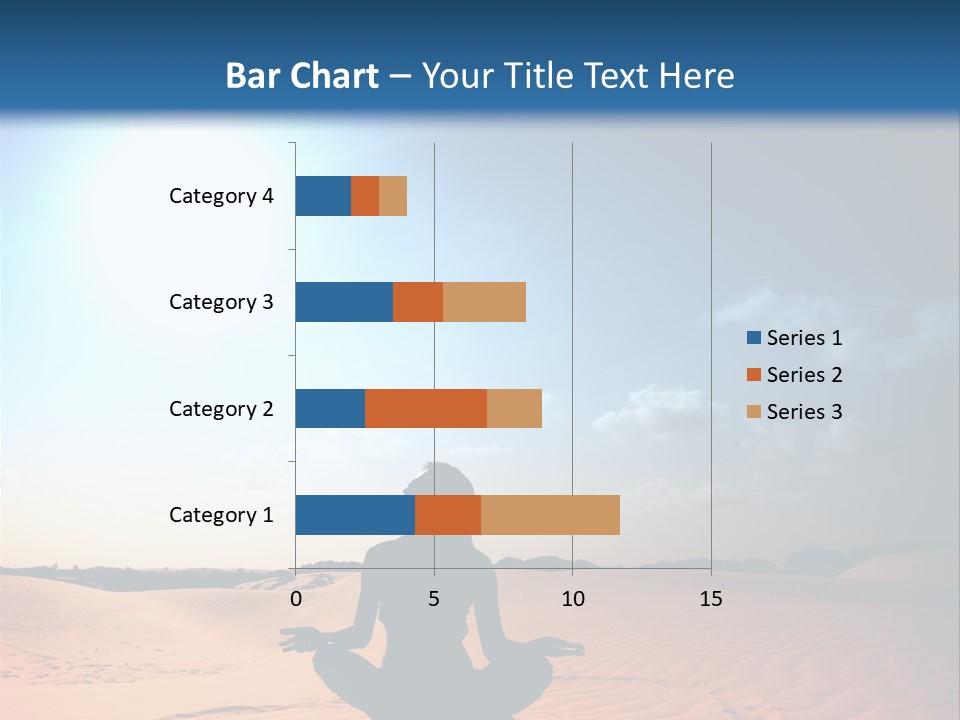 Bar Chart – Your Title Text Here

Category 4
Category 3
Category 2
Category 1

0
5
10
15

Series 1
Series 2
Series 3